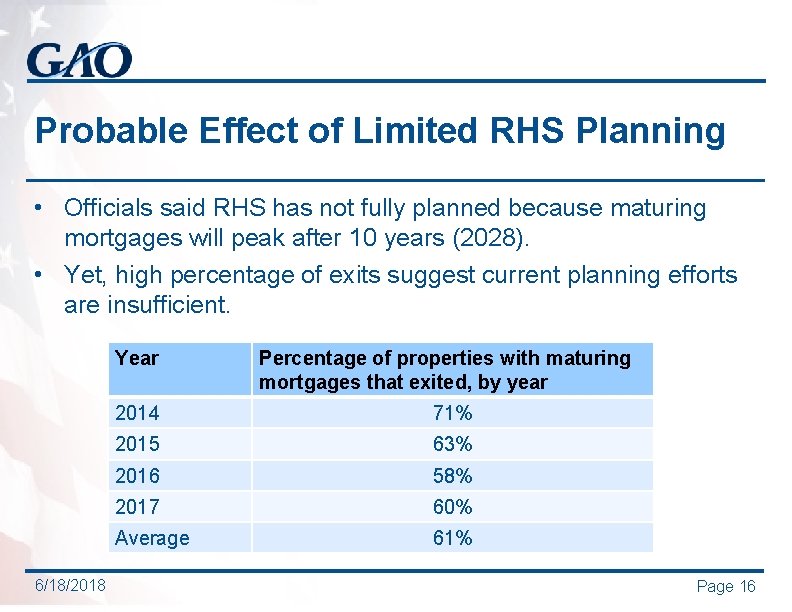 GAO

Probable Effect of Limited RHS Planning

• Officials said RHS has not fully planned because maturing mortgages will peak after 10 years (2028).

• Yet, high percentage of exits suggest current planning efforts are insufficient.

| Year | Percentage of properties with maturing mortgages that exited, by year |
|---|---|
| 2014 | 71% |
| 2015 | 63% |
| 2016 | 58% |
| 2017 | 60% |
| Average | 61% |

6/18/2018

Page 16